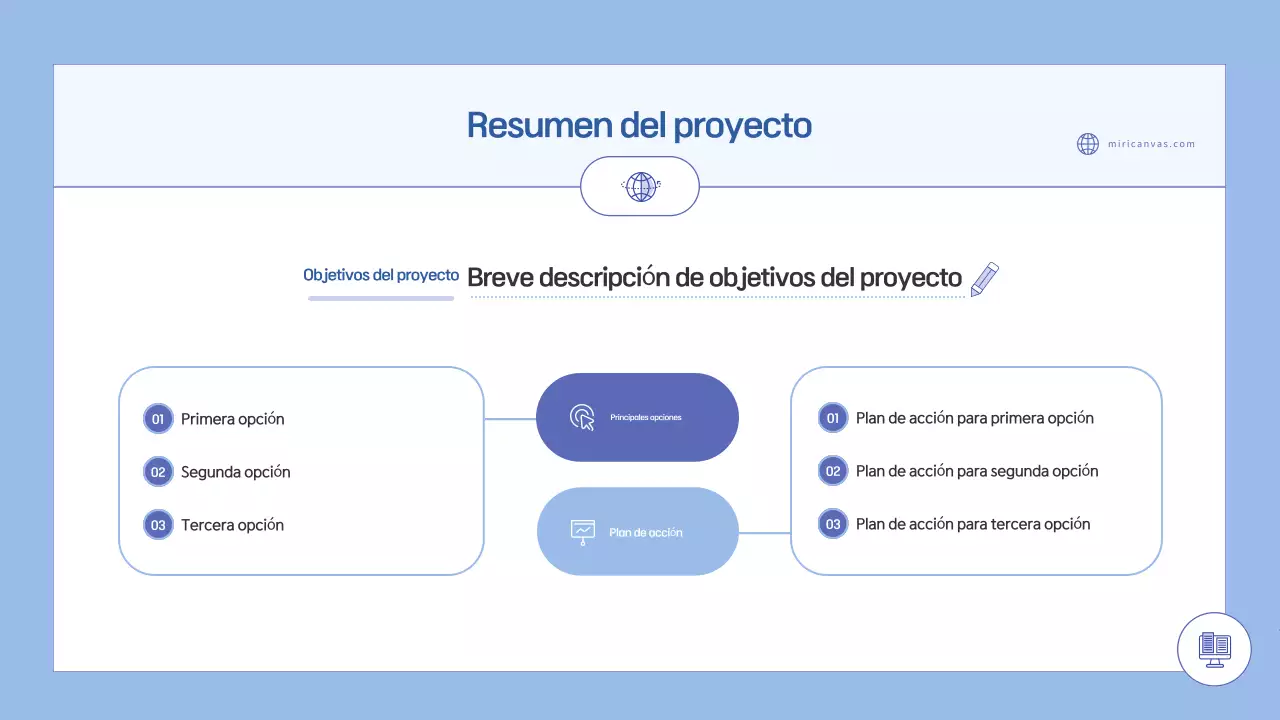 Resumen del proyecto

miricanvas.com

Objetivos del proyecto Breve descripción de objetivos del proyecto

01 Primera opción
02 Segunda opción
03 Tercera opción

Principales opciones

Plan de acción

01 Plan de acción para primera opción
02 Plan de acción para segunda opción
03 Plan de acción para tercera opción